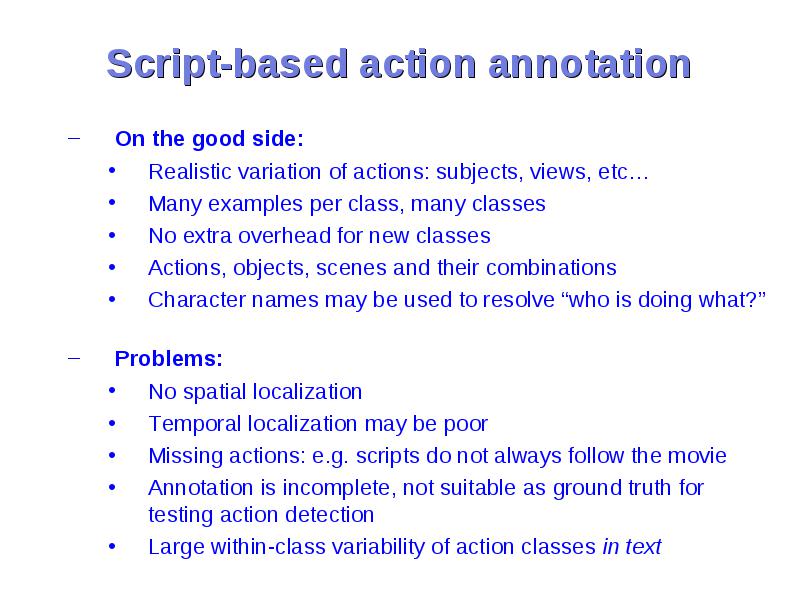 Script-based action annotation

– On the good side:
• Realistic variation of actions: subjects, views, etc…
• Many examples per class, many classes
• No extra overhead for new classes
• Actions, objects, scenes and their combinations
• Character names may be used to resolve “who is doing what?”

– Problems:
• No spatial localization
• Temporal localization may be poor
• Missing actions: e.g. scripts do not always follow the movie
• Annotation is incomplete, not suitable as ground truth for testing action detection
• Large within-class variability of action classes in text